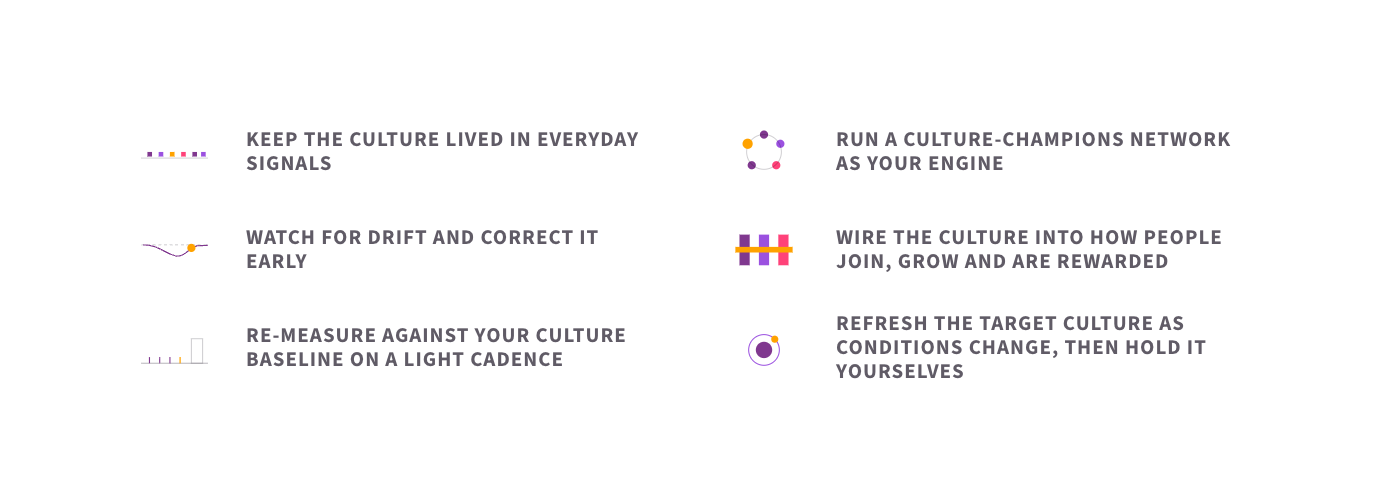 KEEP THE CULTURE LIVED IN EVERYDAY SIGNALS

WATCH FOR DRIFT AND CORRECT IT EARLY

RE-MEASURE AGAINST YOUR CULTURE BASELINE ON A LIGHT CADENCE

RUN A CULTURE-CHAMPIONS NETWORK AS YOUR ENGINE

WIRE THE CULTURE INTO HOW PEOPLE JOIN, GROW AND ARE REWARDED

REFRESH THE TARGET CULTURE AS CONDITIONS CHANGE, THEN HOLD IT YOURSELVES